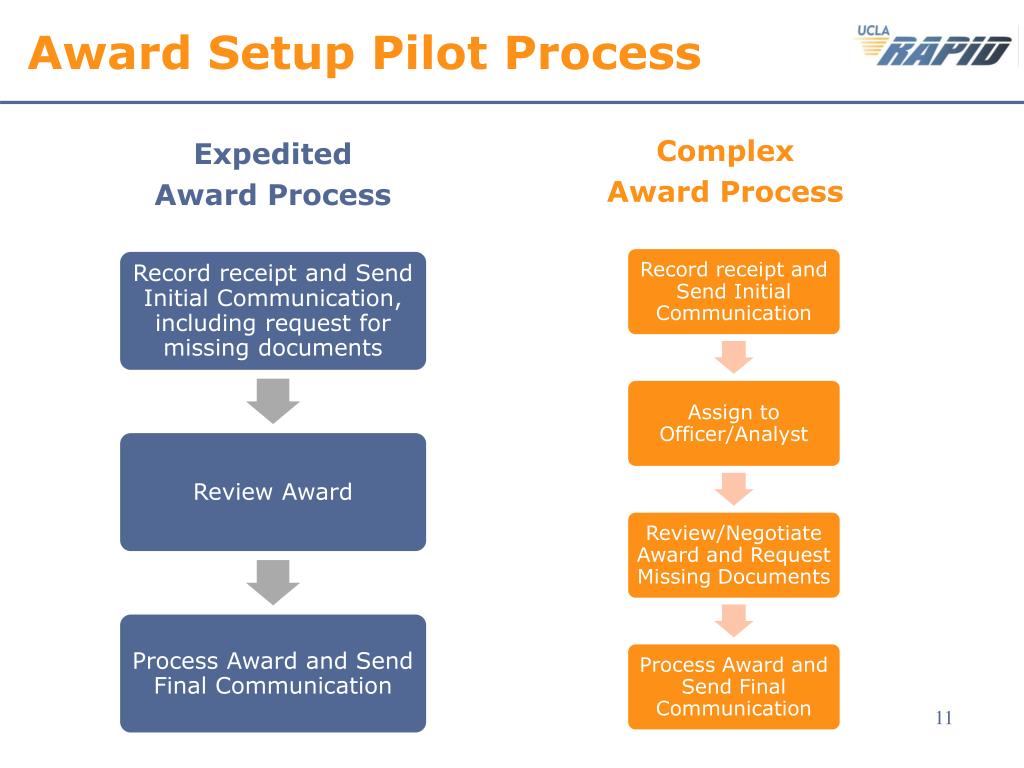 Award Setup Pilot Process

UCLA RAPID

Expedited
Award Process

Record receipt and Send Initial Communication, including request for missing documents

Review Award

Process Award and Send Final Communication

Complex
Award Process

Record receipt and Send Initial Communication

Assign to Officer/Analyst

Review/Negotiate Award and Request Missing Documents

Process Award and Send Final Communication

11